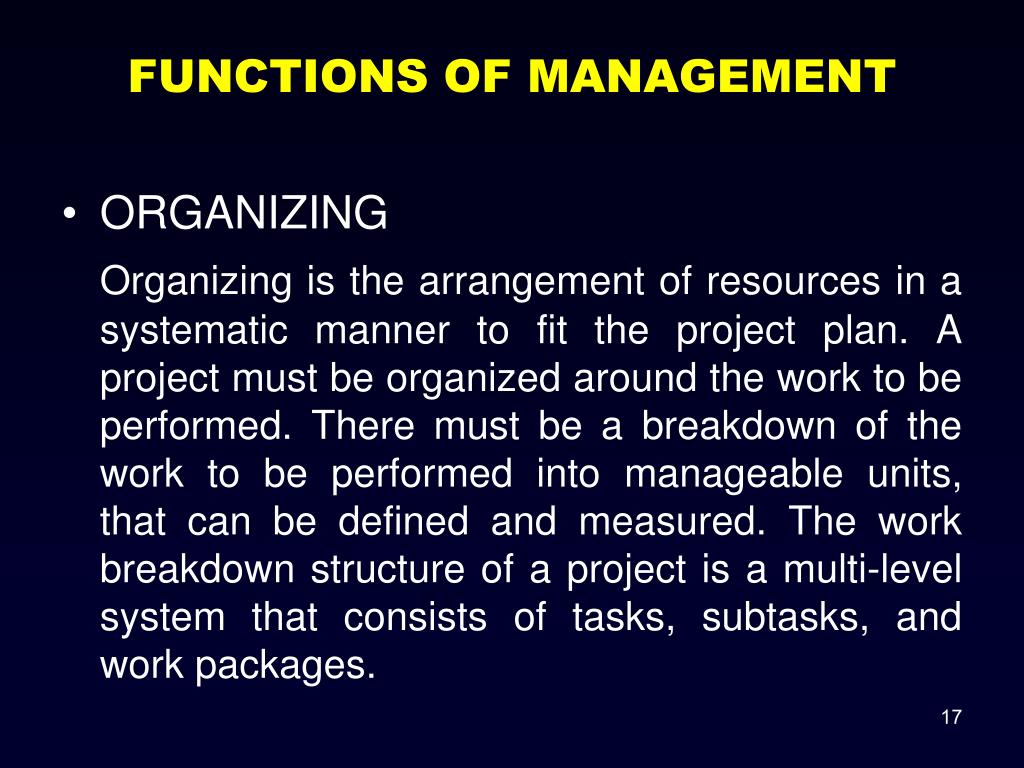 FUNCTIONS OF MANAGEMENT

• ORGANIZING

Organizing is the arrangement of resources in a systematic manner to fit the project plan. A project must be organized around the work to be performed. There must be a breakdown of the work to be performed into manageable units, that can be defined and measured. The work breakdown structure of a project is a multi-level system that consists of tasks, subtasks, and work packages.

17